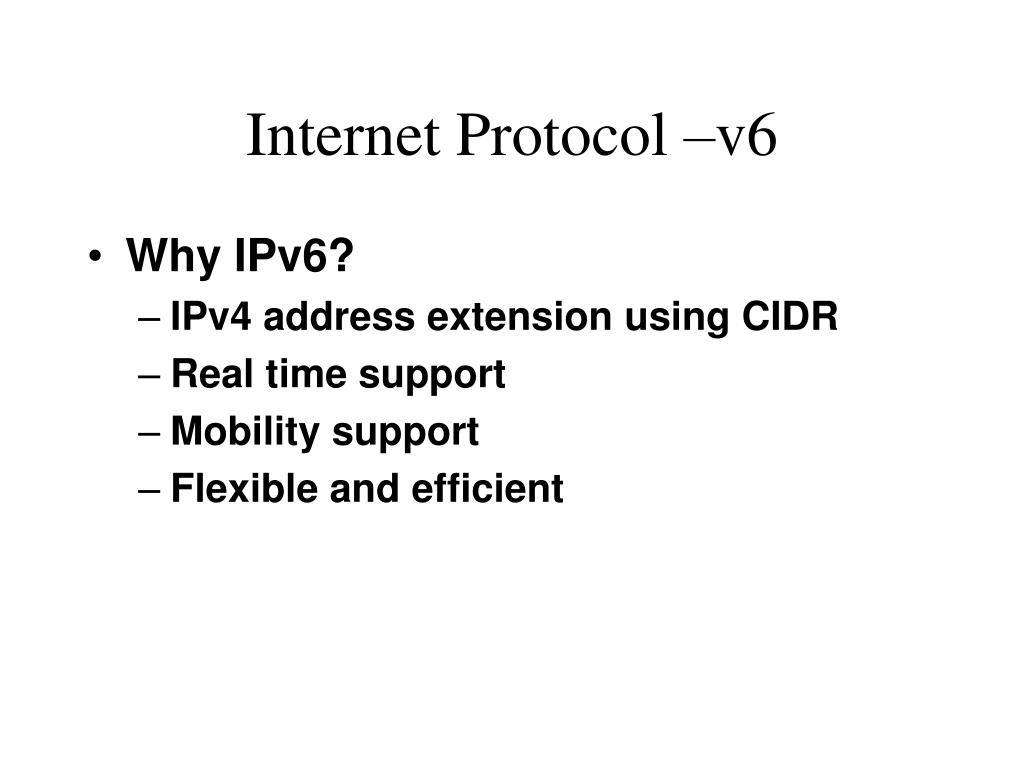 Internet Protocol –v6

• Why IPv6?
– IPv4 address extension using CIDR
– Real time support
– Mobility support
– Flexible and efficient